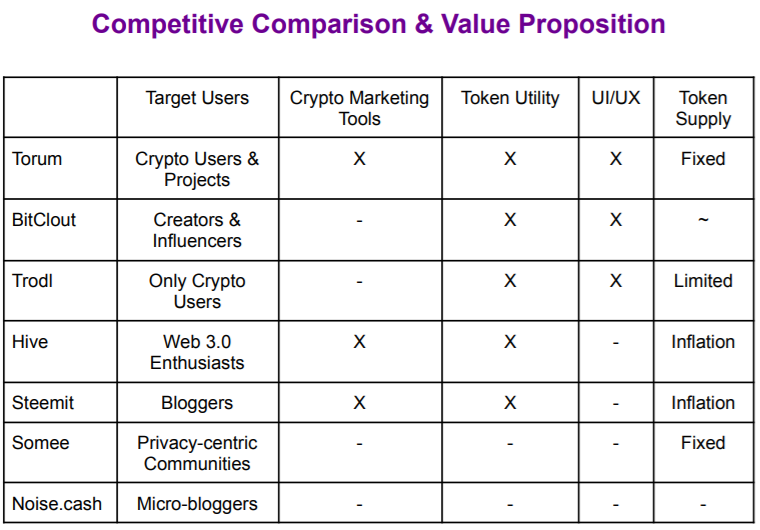 Competitive Comparison & Value Proposition

| | Target Users | Crypto Marketing Tools | Token Utility | UI/UX | Token Supply |
|---|---|---|---|---|---|
| Torum | Crypto Users & Projects | X | X | X | Fixed |
| BitClout | Creators & Influencers | - | X | X | ~ |
| Trodl | Only Crypto Users | - | X | X | Limited |
| Hive | Web 3.0 Enthusiasts | X | X | - | Inflation |
| Steemit | Bloggers | X | X | - | Inflation |
| Somee | Privacy-centric Communities | - | - | - | Fixed |
| Noise.cash | Micro-bloggers | - | - | - | - |